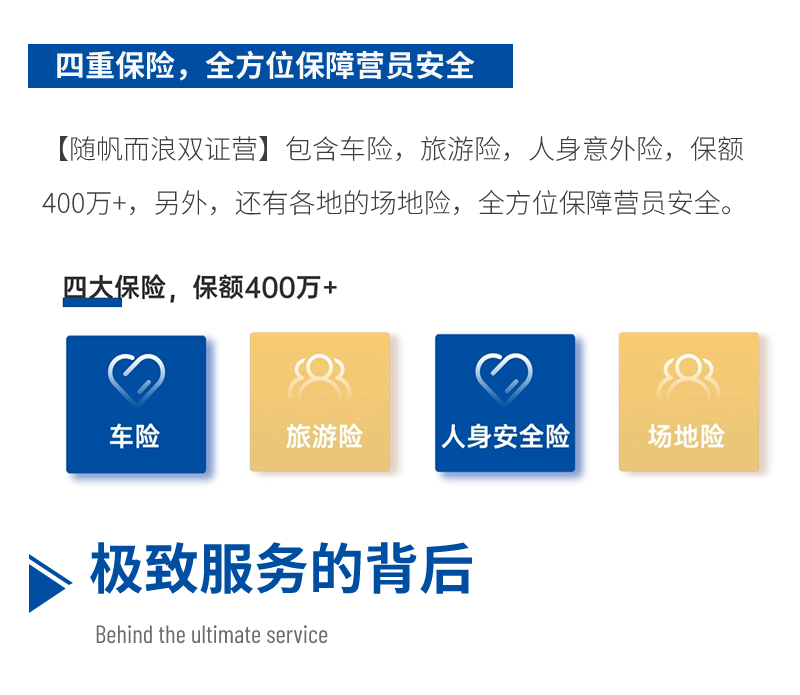 四重保险，全方位保障营员安全

【随帆而浪双证营】包含车险，旅游险，人身意外险，保额400万+，另外，还有各地的场地险，全方位保障营员安全。

四大保险，保额400万+

车险

旅游险

人身安全险

场地险

极致服务的背后

Behind the ultimate service